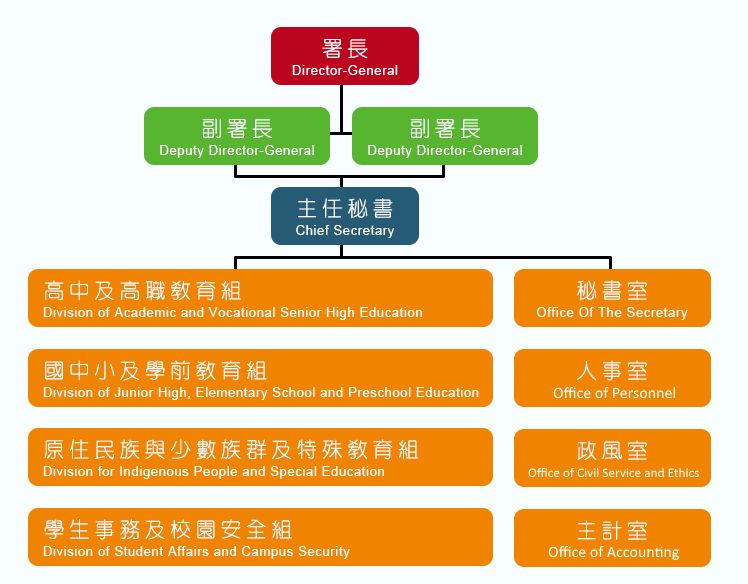 署長
Director-General

副署長
Deputy Director-General

副署長
Deputy Director-General

主任秘書
Chief Secretary

高中及高職教育組
Division of Academic and Vocational Senior High Education

國中小及學前教育組
Division of Junior High, Elementary School and Preschool Education

原住民族與少數族群及特殊教育組
Division for Indigenous People and Special Education

學生事務及校園安全組
Division of Student Affairs and Campus Security

秘書室
Office Of The Secretary

人事室
Office of Personnel

政風室
Office of Civil Service and Ethics

主計室
Office of Accounting